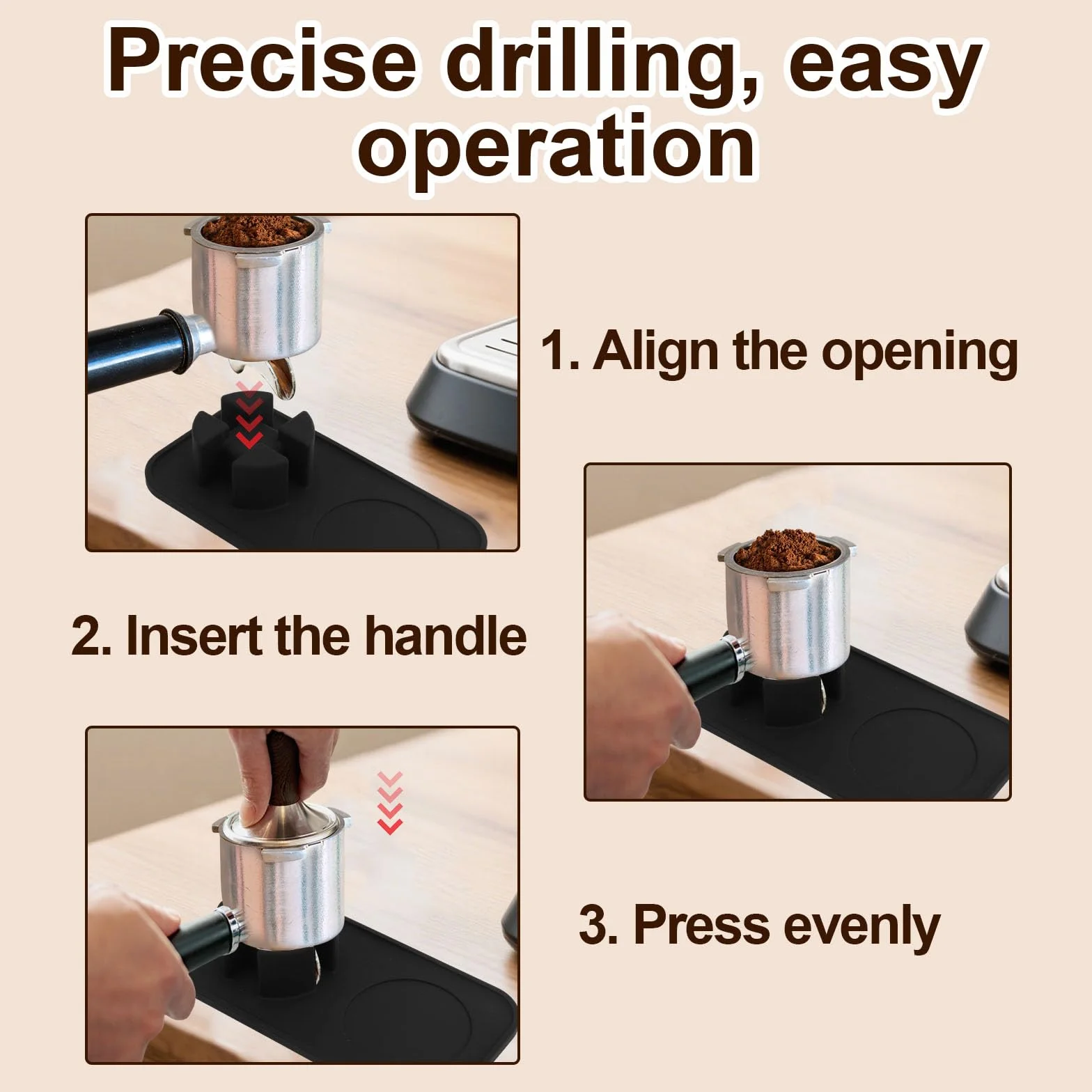 Precise drilling, easy operation

1. Align the opening

2. Insert the handle

3. Press evenly